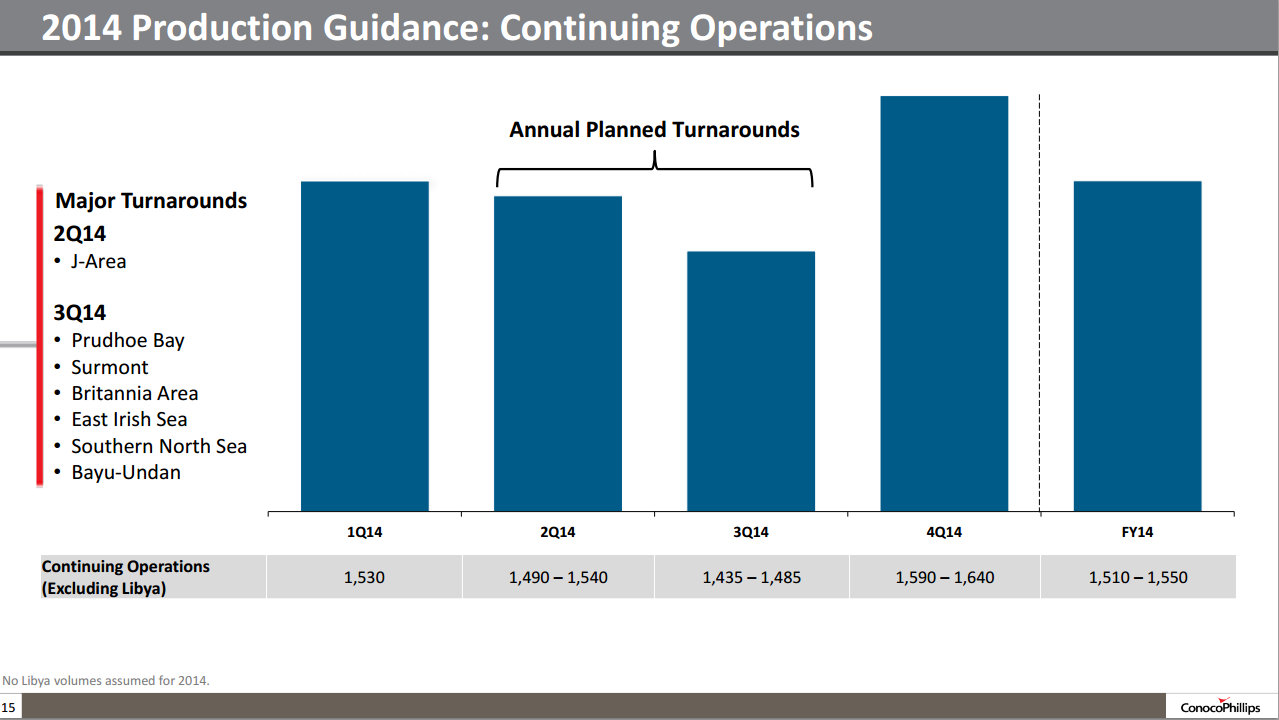 2014 Production Guidance: Continuing Operations

Major Turnarounds

2Q14
• J-Area

3Q14
• Prudhoe Bay
• Surmont
• Britannia Area
• East Irish Sea
• Southern North Sea
• Bayu-Undan

Annual Planned Turnarounds

| | 1Q14 | 2Q14 | 3Q14 | 4Q14 | FY14 |
|---|---|---|---|---|---|
| Continuing Operations (Excluding Libya) | 1,530 | 1,490 – 1,540 | 1,435 – 1,485 | 1,590 – 1,640 | 1,510 – 1,550 |

No Libya volumes assumed for 2014.

15

ConocoPhillips